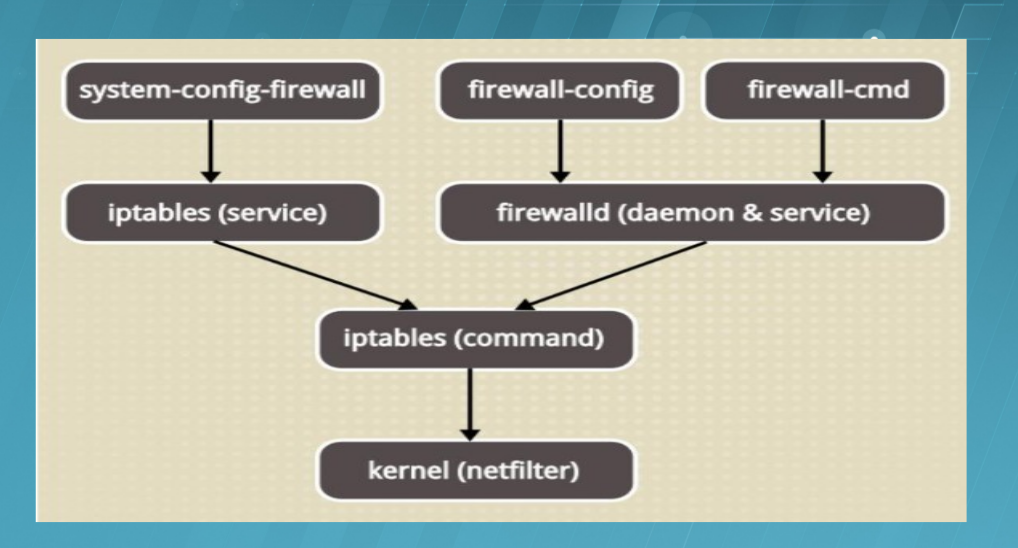 system-config-firewall

firewall-config

firewall-cmd

iptables (service)

firewalld (daemon & service)

iptables (command)

kernel (netfilter)